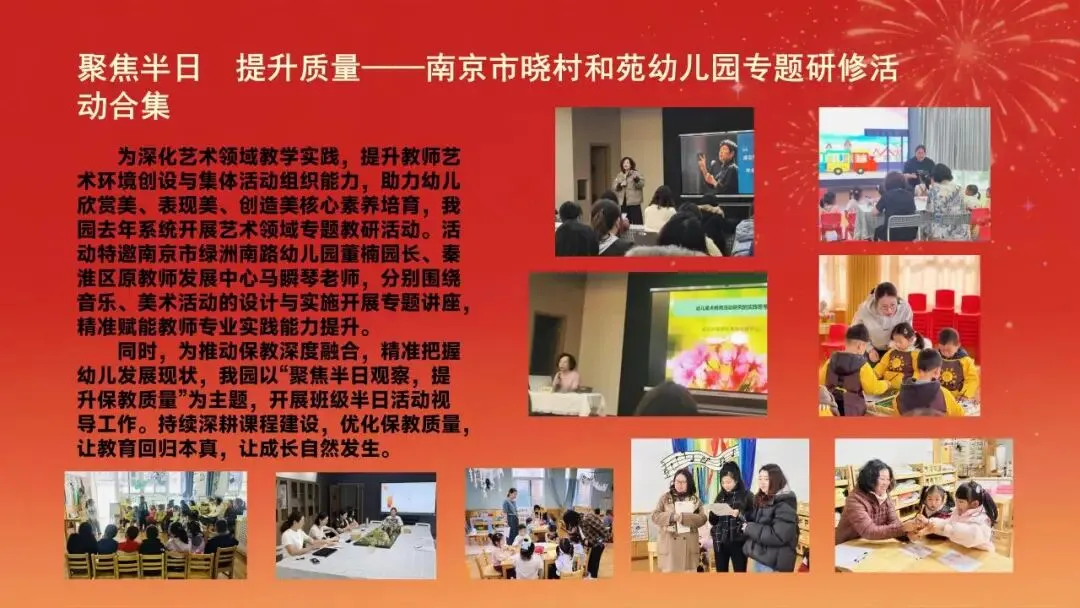 聚焦半日　提升质量——南京市晓村和苑幼儿园专题研修活动合集

为深化艺术领域教学实践，提升教师艺术环境创设与集体活动组织能力，助力幼儿欣赏美、表现美、创造美核心素养培育，我园去年系统开展艺术领域专题教研活动。活动特邀南京市绿洲南路幼儿园董楠园长、秦淮区原教师发展中心马瞬琴老师，分别围绕音乐、美术活动的设计与实施开展专题讲座，精准赋能教师专业实践能力提升。

同时，为推动保教深度融合，精准把握幼儿发展现状，我园以“聚焦半日观察，提升保教质量”为主题，开展班级半日活动视导工作。持续深耕课程建设，优化保教质量，让教育回归本真，让成长自然发生。